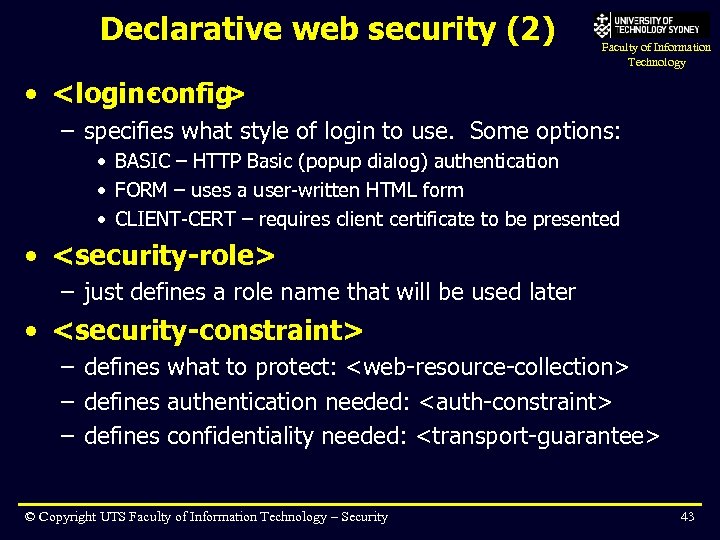 Declarative web security (2)

UNIVERSITY OF TECHNOLOGY SYDNEY
Faculty of Information Technology

• <login-config>
– specifies what style of login to use. Some options:
• BASIC – HTTP Basic (popup dialog) authentication
• FORM – uses a user-written HTML form
• CLIENT-CERT – requires client certificate to be presented
• <security-role>
– just defines a role name that will be used later
• <security-constraint>
– defines what to protect: <web-resource-collection>
– defines authentication needed: <auth-constraint>
– defines confidentiality needed: <transport-guarantee>

© Copyright UTS Faculty of Information Technology – Security

43